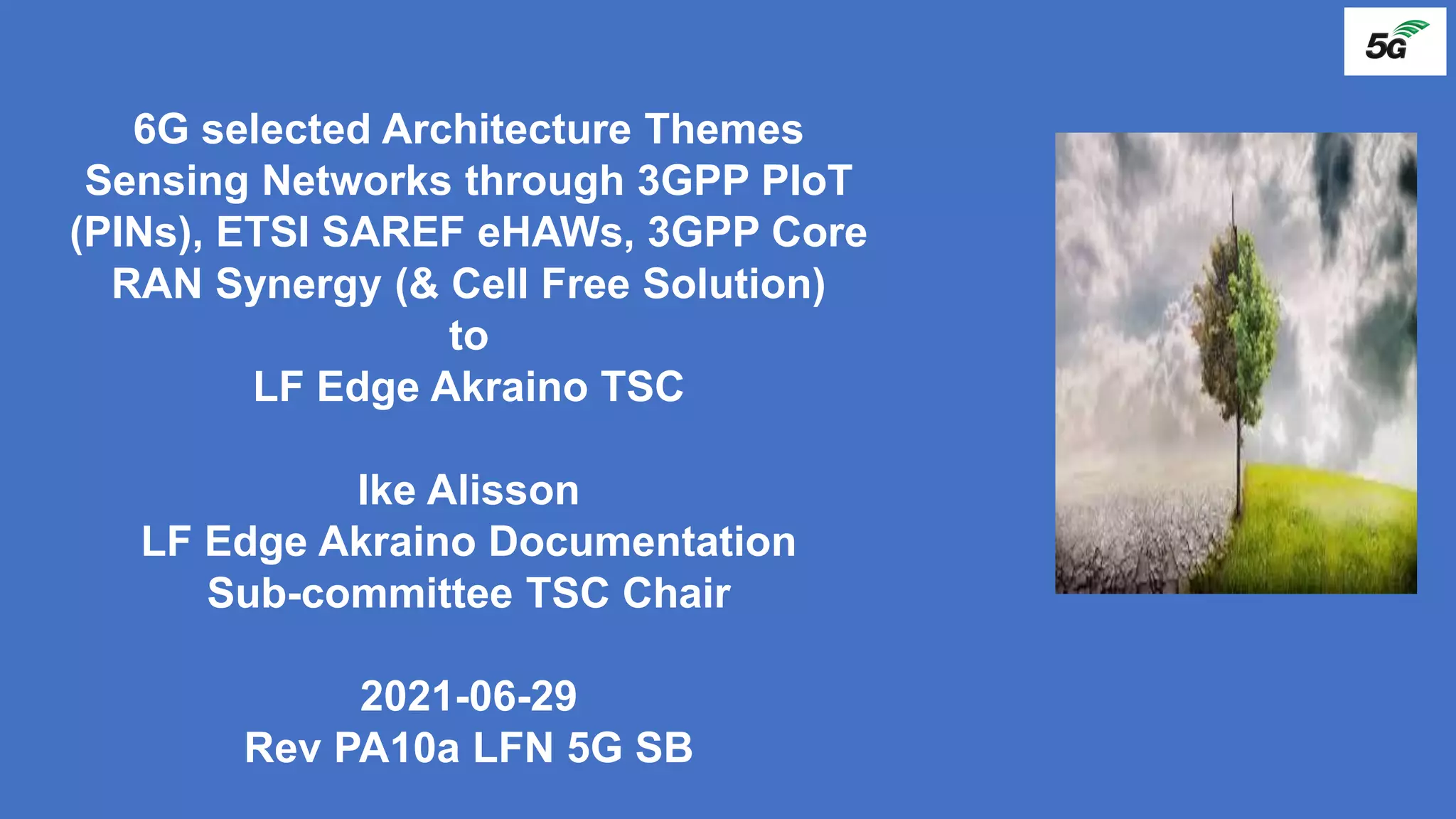 5G

6G selected Architecture Themes Sensing Networks through 3GPP PIoT (PINs), ETSI SAREF eHAWs, 3GPP Core RAN Synergy (& Cell Free Solution)
to
LF Edge Akraino TSC

Ike Alisson
LF Edge Akraino Documentation Sub-committee TSC Chair

2021-06-29
Rev PA10a LFN 5G SB